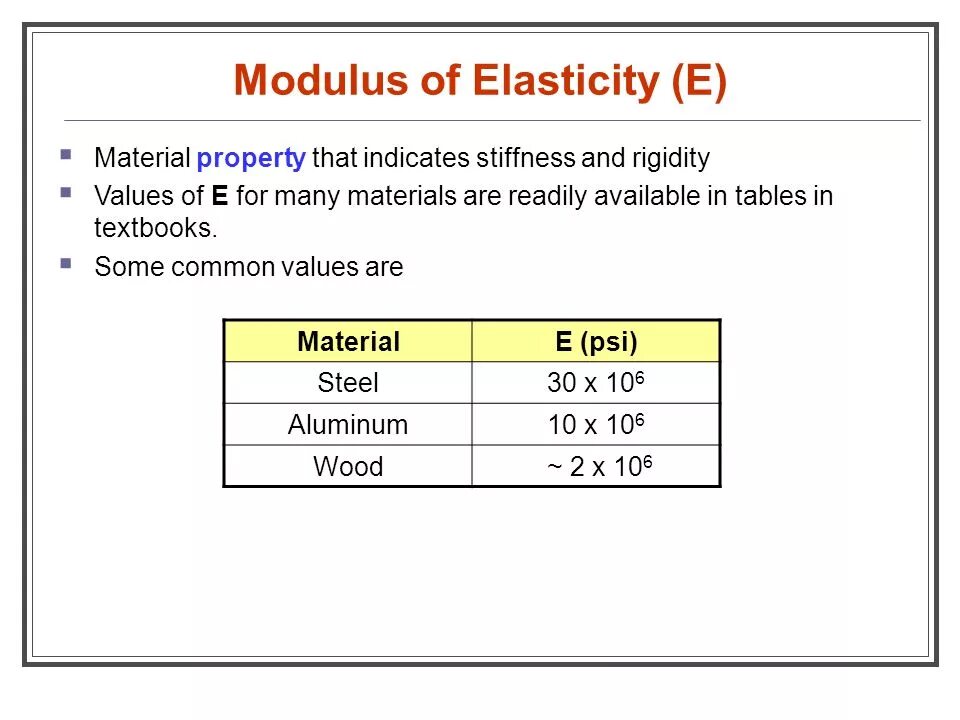 Modulus of Elasticity (E)

▪ Material property that indicates stiffness and rigidity

▪ Values of E for many materials are readily available in tables in textbooks.

▪ Some common values are

| Material | E (psi) |
|---|---|
| Steel | $30 \times 10^6$ |
| Aluminum | $10 \times 10^6$ |
| Wood | $\sim 2 \times 10^6$ |